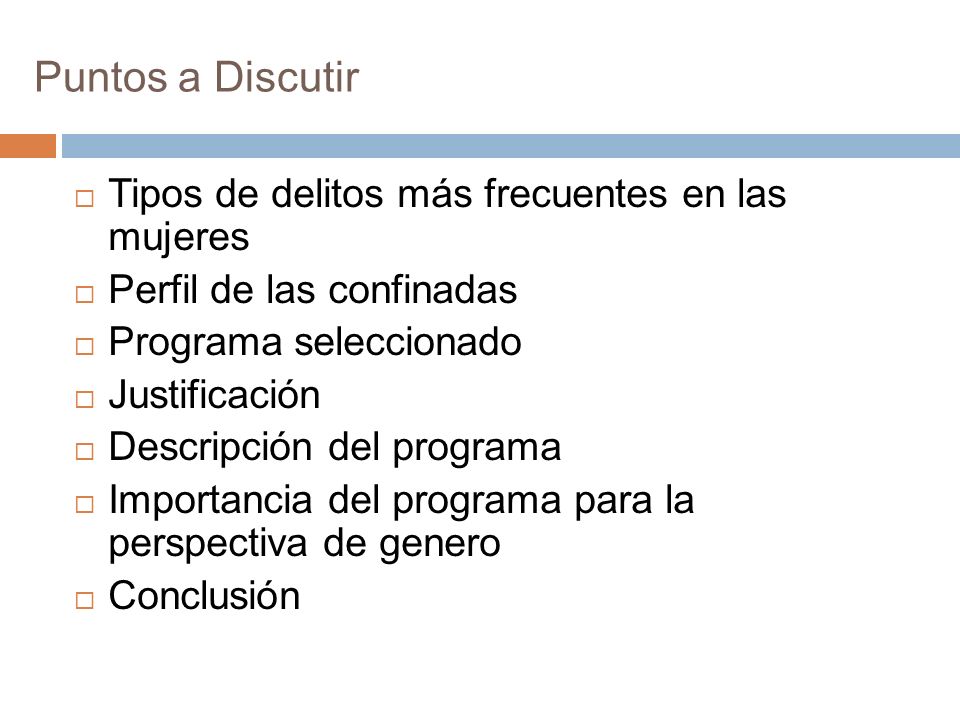 Puntos a Discutir

□ Tipos de delitos más frecuentes en las mujeres
□ Perfil de las confinadas
□ Programa seleccionado
□ Justificación
□ Descripción del programa
□ Importancia del programa para la perspectiva de genero
□ Conclusión